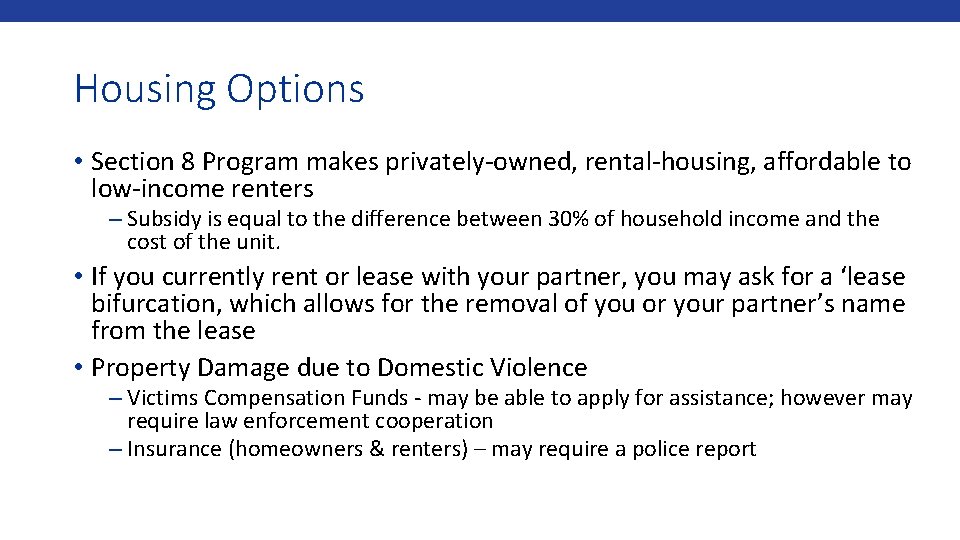 Housing Options

• Section 8 Program makes privately-owned, rental-housing, affordable to low-income renters

– Subsidy is equal to the difference between 30% of household income and the cost of the unit.

• If you currently rent or lease with your partner, you may ask for a ‘lease bifurcation, which allows for the removal of you or your partner’s name from the lease

• Property Damage due to Domestic Violence

– Victims Compensation Funds - may be able to apply for assistance; however may require law enforcement cooperation

– Insurance (homeowners & renters) – may require a police report